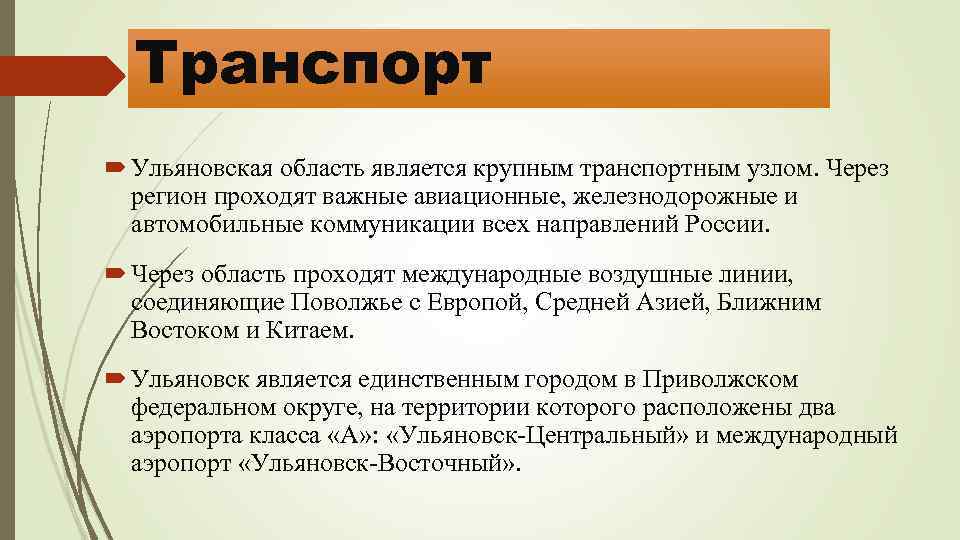 Транспорт

Ульяновская область является крупным транспортным узлом. Через регион проходят важные авиационные, железнодорожные и автомобильные коммуникации всех направлений России.

Через область проходят международные воздушные линии, соединяющие Поволжье с Европой, Средней Азией, Ближним Востоком и Китаем.

Ульяновск является единственным городом в Приволжском федеральном округе, на территории которого расположены два аэропорта класса «А»: «Ульяновск-Центральный» и международный аэропорт «Ульяновск-Восточный».